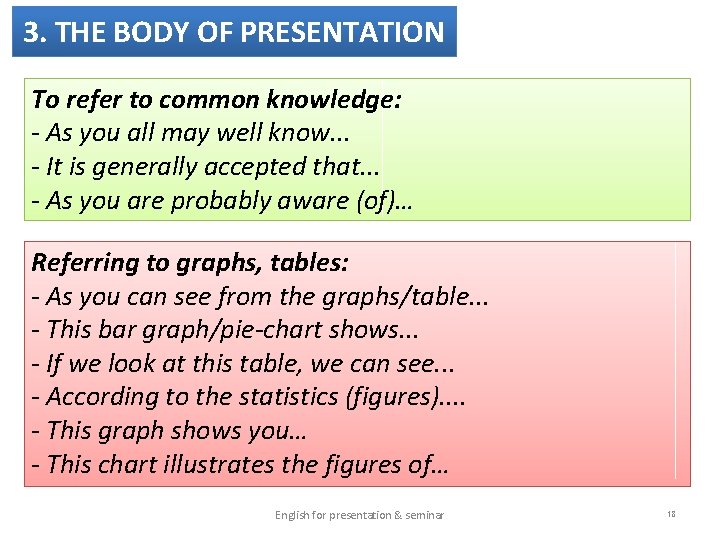 3. THE BODY OF PRESENTATION

To refer to common knowledge:
- As you all may well know...
- It is generally accepted that...
- As you are probably aware (of)…

Referring to graphs, tables:
- As you can see from the graphs/table...
- This bar graph/pie-chart shows...
- If we look at this table, we can see...
- According to the statistics (figures)....
- This graph shows you…
- This chart illustrates the figures of…

English for presentation & seminar

18